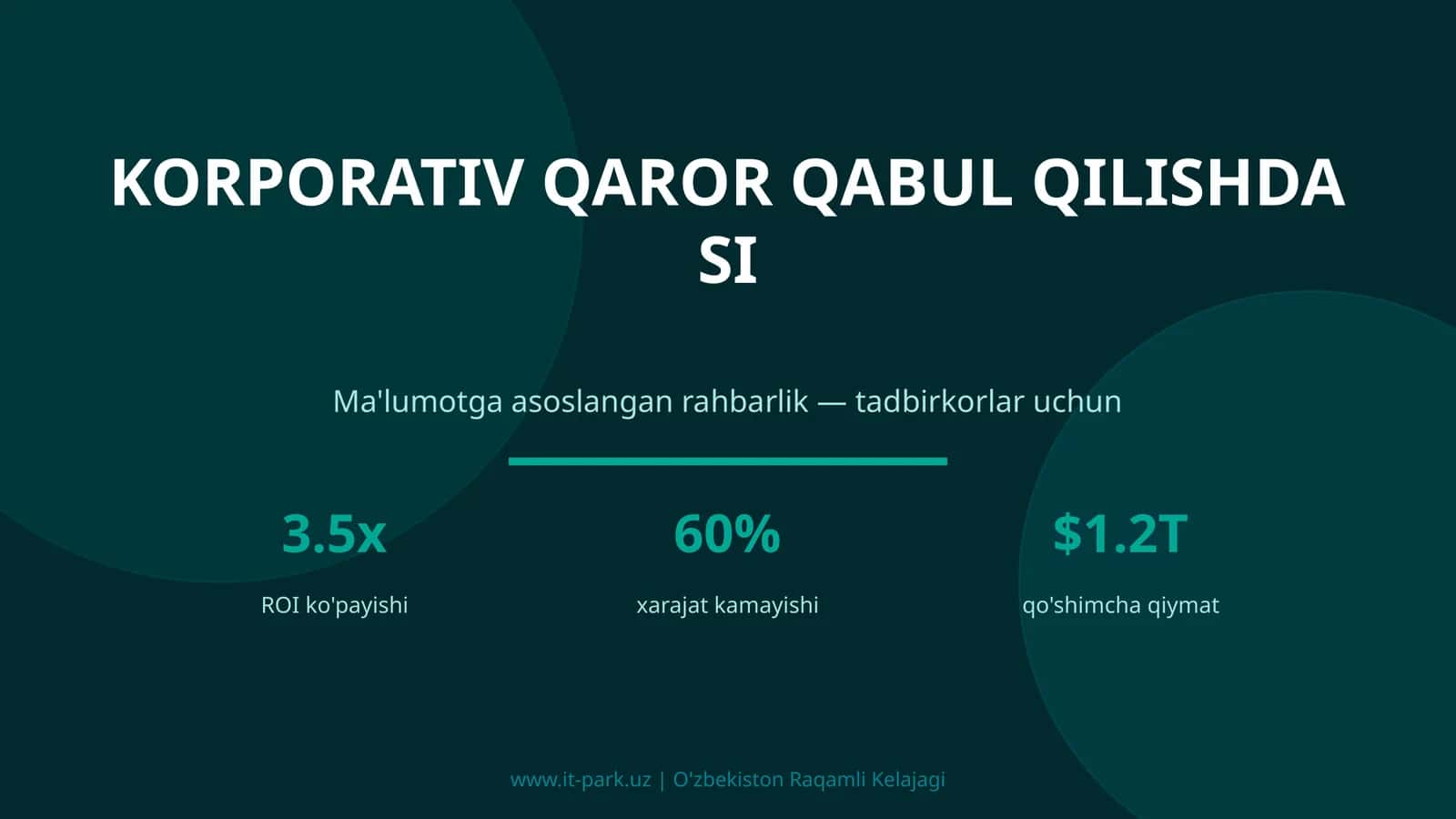 KORPORATIV QAROR QABUL QILISHDA SI

Ma'lumotga asoslangan rahbarlik — tadbirkorlar uchun

3.5x
ROI ko'payishi

60%
xarajat kamayishi

$1.2T
qo'shimcha qiymat

www.it-park.uz | O'zbekiston Raqamli Kelajagi